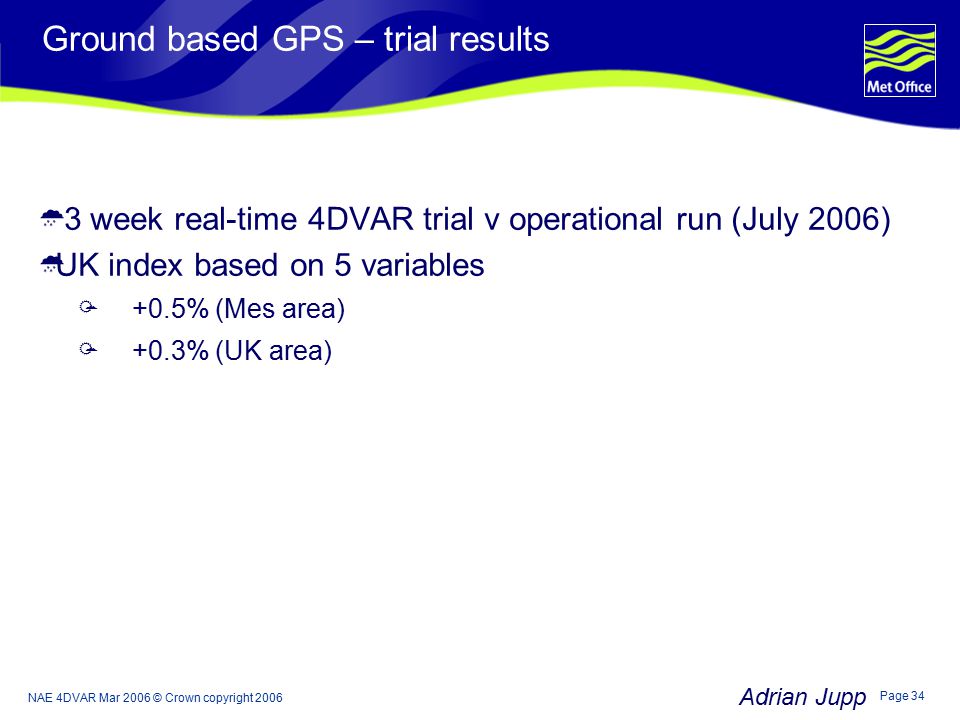 Ground based GPS – trial results

Met Office

3 week real-time 4DVAR trial v operational run (July 2006)

UK index based on 5 variables

+0.5% (Mes area)

+0.3% (UK area)

NAE 4DVAR Mar 2006 © Crown copyright 2006

Adrian Jupp

Page 34